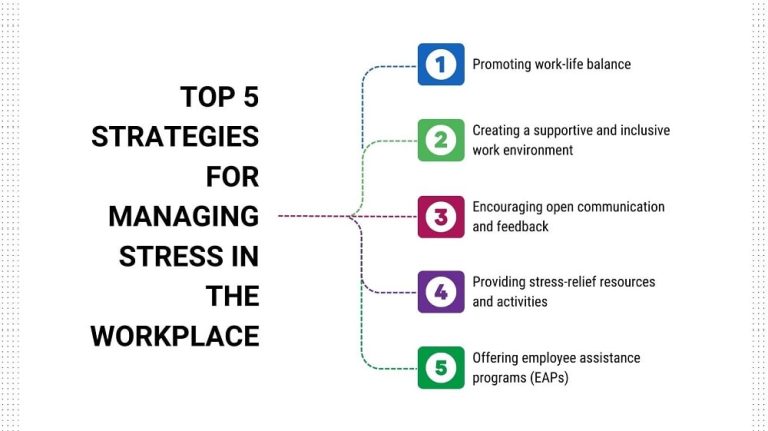 TOP 5 STRATEGIES FOR MANAGING STRESS IN THE WORKPLACE

1 Promoting work-life balance

2 Creating a supportive and inclusive work environment

3 Encouraging open communication and feedback

4 Providing stress-relief resources and activities

5 Offering employee assistance programs (EAPs)